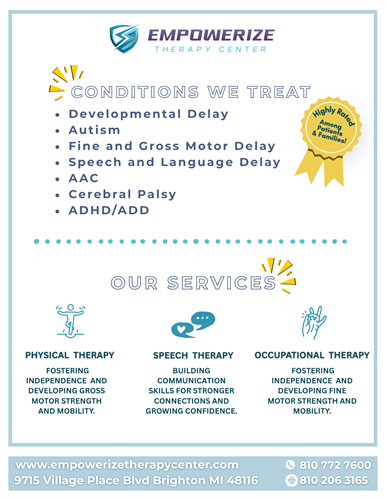 EMPOWERIZE
THERAPY CENTER

CONDITIONS WE TREAT

- Developmental Delay
- Autism
- Fine and Gross Motor Delay
- Speech and Language Delay
- AAC
- Cerebral Palsy
- ADHD/ADD

Highly Rated Among Patients & Families!

OUR SERVICES

PHYSICAL THERAPY

FOSTERING INDEPENDENCE AND DEVELOPING GROSS MOTOR STRENGTH AND MOBILITY.

SPEECH THERAPY

BUILDING COMMUNICATION SKILLS FOR STRONGER CONNECTIONS AND GROWING CONFIDENCE.

OCCUPATIONAL THERAPY

FOSTERING INDEPENDENCE AND DEVELOPING FINE MOTOR STRENGTH AND MOBILITY.

www.empowerizetherapycenter.com
9715 Village Place Blvd Brighton MI 48116
810 772 7600
810 206 3165